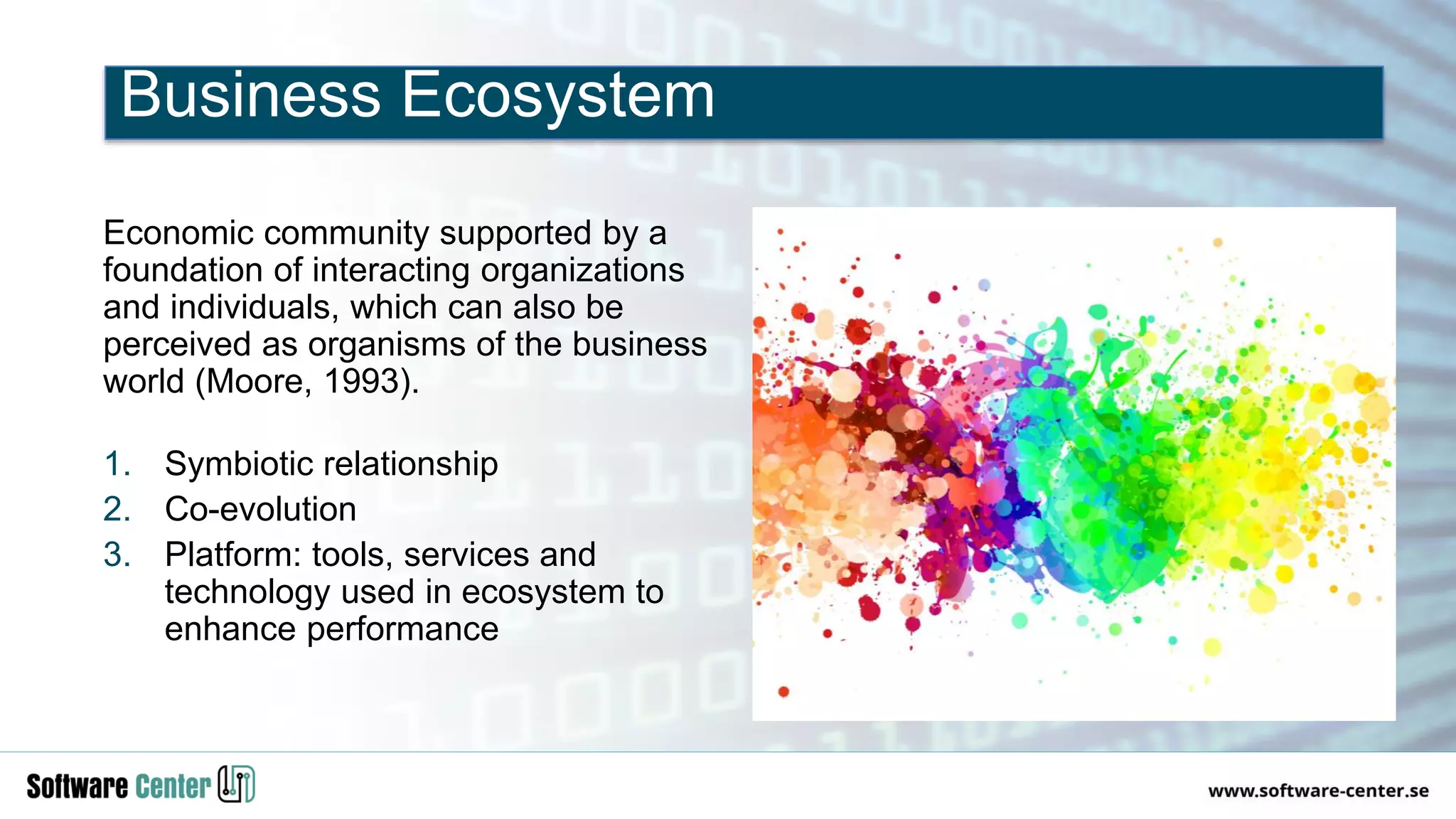 Business Ecosystem

Economic community supported by a foundation of interacting organizations and individuals, which can also be perceived as organisms of the business world (Moore, 1993).

1. Symbiotic relationship
2. Co-evolution
3. Platform: tools, services and technology used in ecosystem to enhance performance

Software Center

www.software-center.se